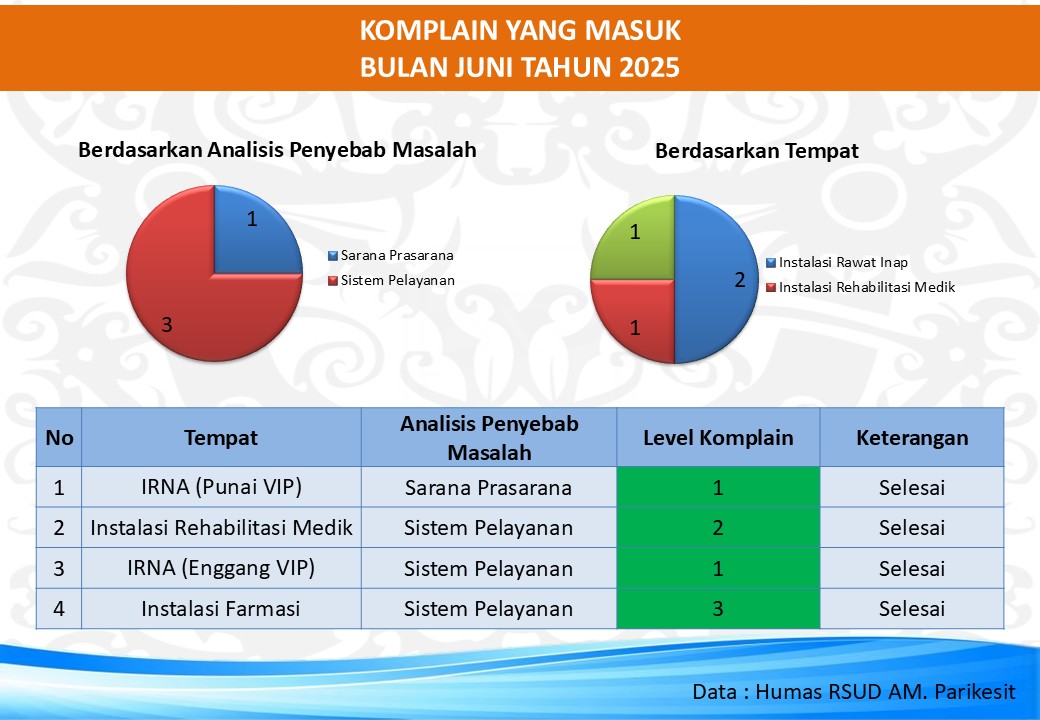 KOMPLAIN YANG MASUK
BULAN JUNI TAHUN 2025

Berdasarkan Analisis Penyebab Masalah

1

3

Sarana Prasarana
Sistem Pelayanan

Berdasarkan Tempat

1

2

1

Instalasi Rawat Inap
Instalasi Rehabilitasi Medik

| No | Tempat | Analisis Penyebab Masalah | Level Komplain | Keterangan |
|---|---|---|---|---|
| 1 | IRNA (Punai VIP) | Sarana Prasarana | 1 | Selesai |
| 2 | Instalasi Rehabilitasi Medik | Sistem Pelayanan | 2 | Selesai |
| 3 | IRNA (Enggang VIP) | Sistem Pelayanan | 1 | Selesai |
| 4 | Instalasi Farmasi | Sistem Pelayanan | 3 | Selesai |

Data : Humas RSUD AM. Parikesit